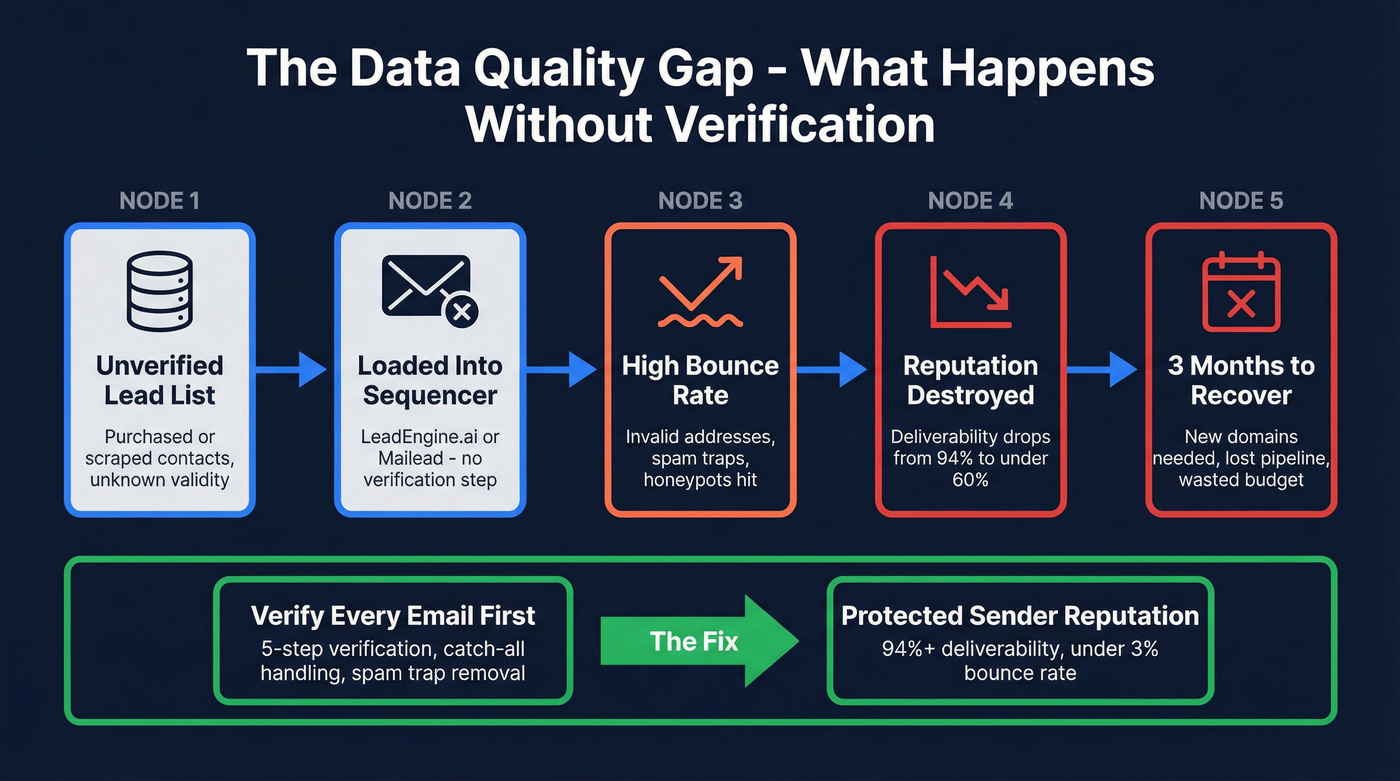 The Data Quality Gap - What Happens Without Verification

NODE 1

Unverified Lead List

Purchased or scraped contacts, unknown validity

NODE 2

Loaded Into Sequencer

LeadEngine.ai or Mailead - no verification step

NODE 3

High Bounce Rate

Invalid addresses, spam traps, honeypots hit

NODE 4

Reputation Destroyed

Deliverability drops from 94% to under 60%

NODE 5

3 Months to Recover

New domains needed, lost pipeline, wasted budget

Verify Every Email First

5-step verification, catch-all handling, spam trap removal

The Fix

Protected Sender Reputation

94%+ deliverability, under 3% bounce rate